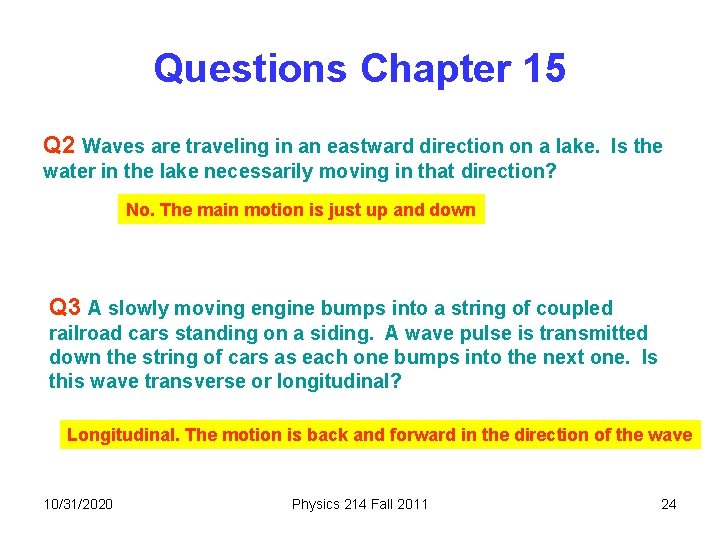 Questions Chapter 15

Q2 Waves are traveling in an eastward direction on a lake. Is the water in the lake necessarily moving in that direction?

No. The main motion is just up and down

Q3 A slowly moving engine bumps into a string of coupled railroad cars standing on a siding. A wave pulse is transmitted down the string of cars as each one bumps into the next one. Is this wave transverse or longitudinal?

Longitudinal. The motion is back and forward in the direction of the wave

10/31/2020

Physics 214 Fall 2011

24